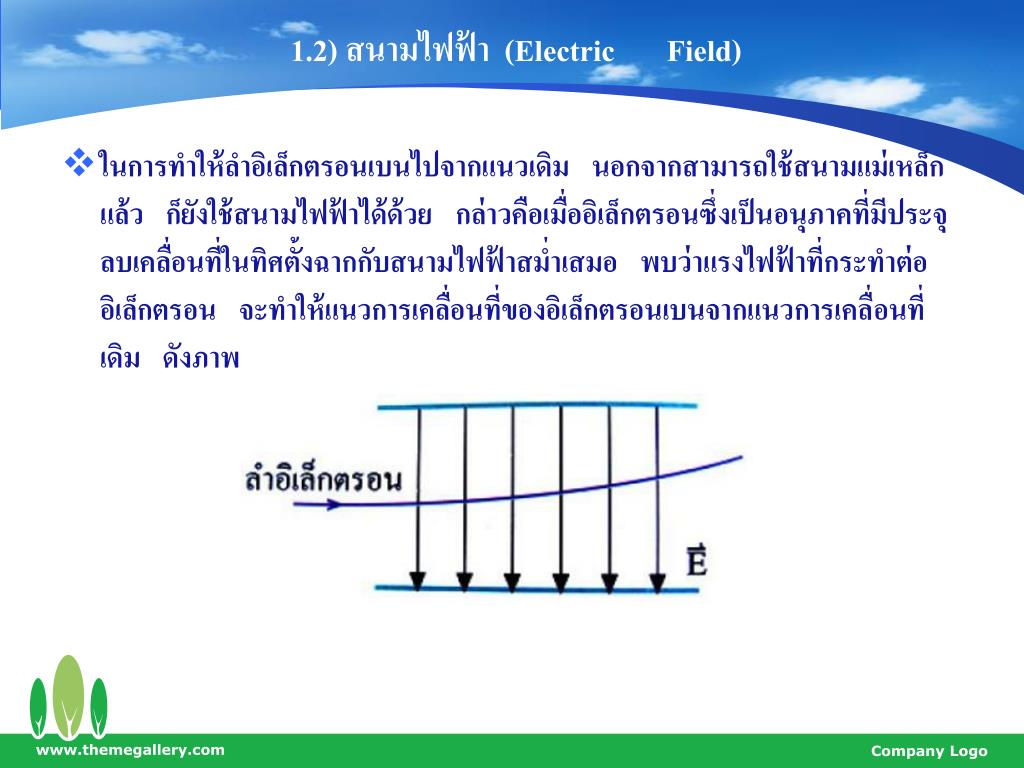 1.2) สนามไฟฟ้า (Electric Field)

❖ในการทำให้ลำอิเล็กตรอนเบนไปจากแนวเดิม นอกจากสามารถใช้สนามแม่เหล็กแล้ว ก็ยังใช้สนามไฟฟ้าได้ด้วย กล่าวคือเมื่ออิเล็กตรอนซึ่งเป็นอนุภาคที่มีประจุลบเคลื่อนที่ในทิศตั้งฉากกับสนามไฟฟ้าสม่ำเสมอ พบว่าแรงไฟฟ้าที่กระทำต่ออิเล็กตรอน จะทำให้แนวการเคลื่อนที่ของอิเล็กตรอนเบนจากแนวการเคลื่อนที่เดิม ดังภาพ

ลำอิเล็กตรอน

$\vec{E}$

www.themegallery.com

Company Logo